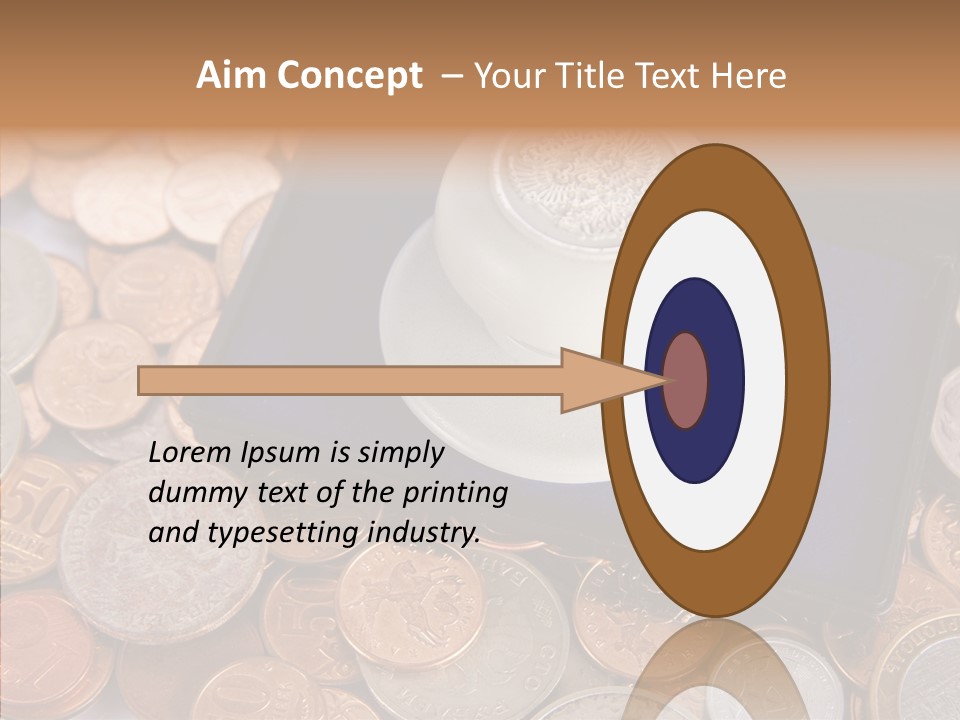 Aim Concept – Your Title Text Here

Lorem Ipsum is simply dummy text of the printing and typesetting industry.